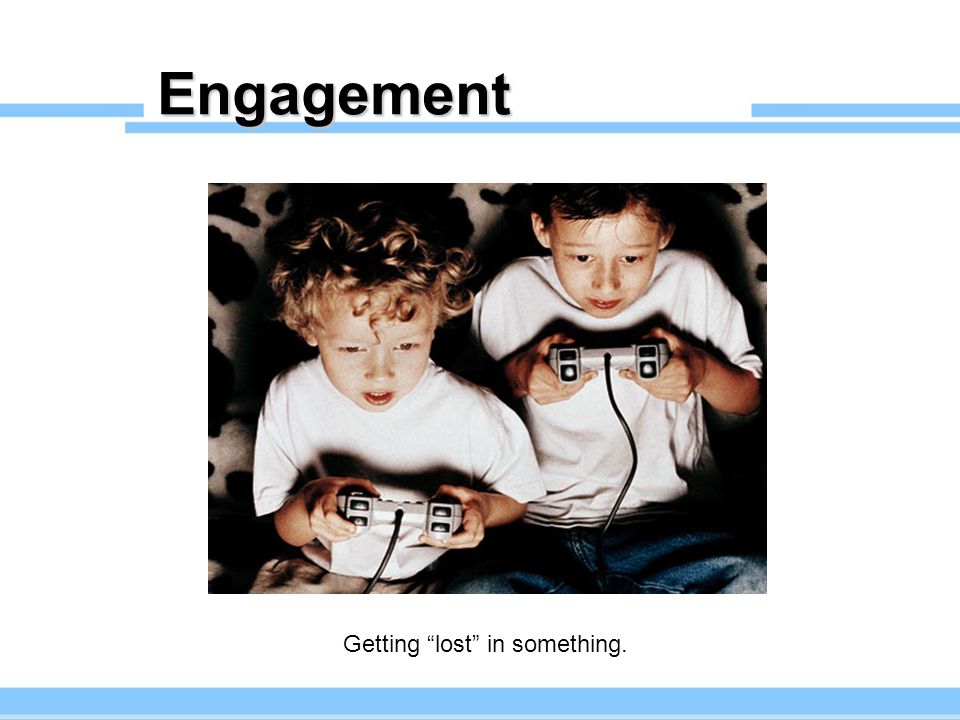 Engagement

Getting “lost” in something.